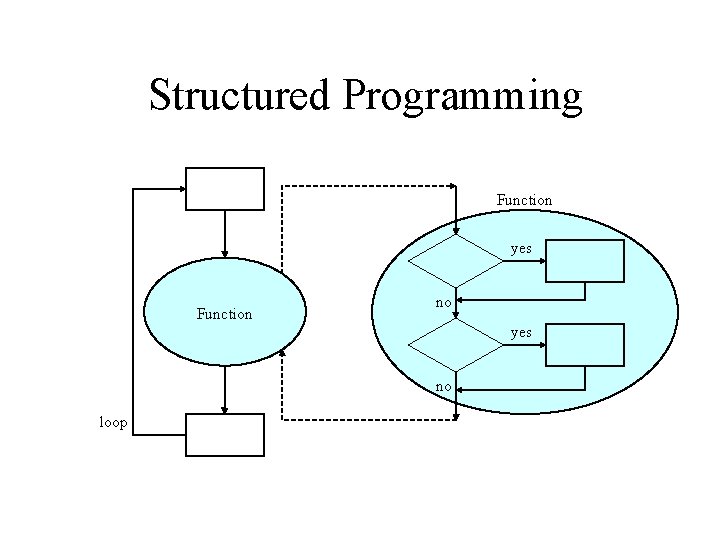 Structured Programming

Function

loop

Function

yes

no

yes

no